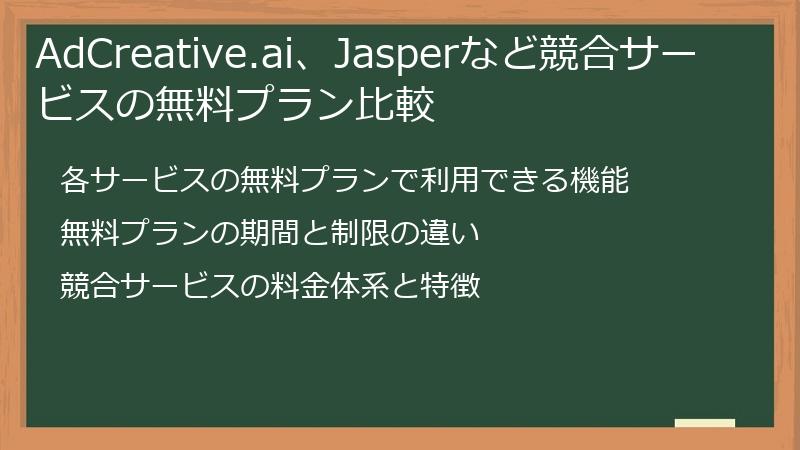 AdCreative.ai、Jasperなど競合サービスの無料プラン比較

各サービスの無料プランで利用できる機能

無料プランの期間と制限の違い

競合サービスの料金体系と特徴